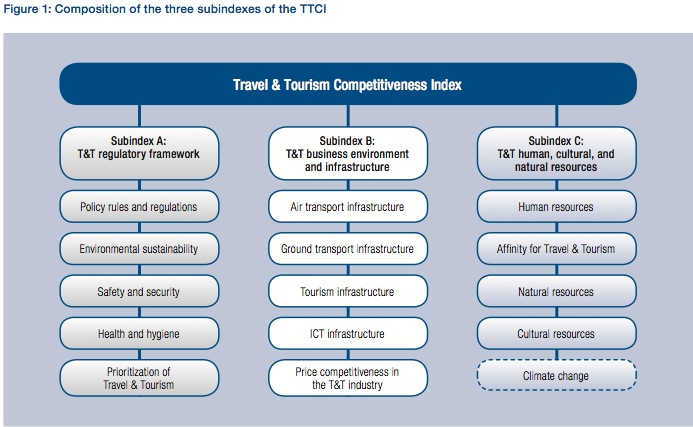 Figure 1: Composition of the three subindexes of the TTCI

Travel & Tourism Competitiveness Index

Subindex A:
T&T regulatory framework

Policy rules and regulations

Environmental sustainability

Safety and security

Health and hygiene

Prioritization of Travel & Tourism

Subindex B:
T&T business environment and infrastructure

Air transport infrastructure

Ground transport infrastructure

Tourism infrastructure

ICT infrastructure

Price competitiveness in the T&T industry

Subindex C:
T&T human, cultural, and natural resources

Human resources

Affinity for Travel & Tourism

Natural resources

Cultural resources

Climate change